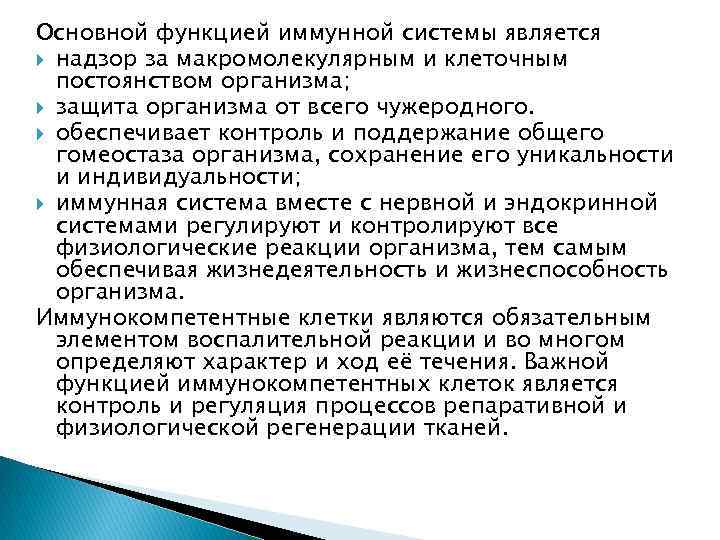 Основной функцией иммунной системы является

надзор за макромолекулярным и клеточным постоянством организма;

защита организма от всего чужеродного.

обеспечивает контроль и поддержание общего гомеостаза организма, сохранение его уникальности и индивидуальности;

иммунная система вместе с нервной и эндокринной системами регулируют и контролируют все физиологические реакции организма, тем самым обеспечивая жизнедеятельность и жизнеспособность организма.

Иммунокомпетентные клетки являются обязательным элементом воспалительной реакции и во многом определяют характер и ход её течения. Важной функцией иммунокомпетентных клеток является контроль и регуляция процессов репаративной и физиологической регенерации тканей.